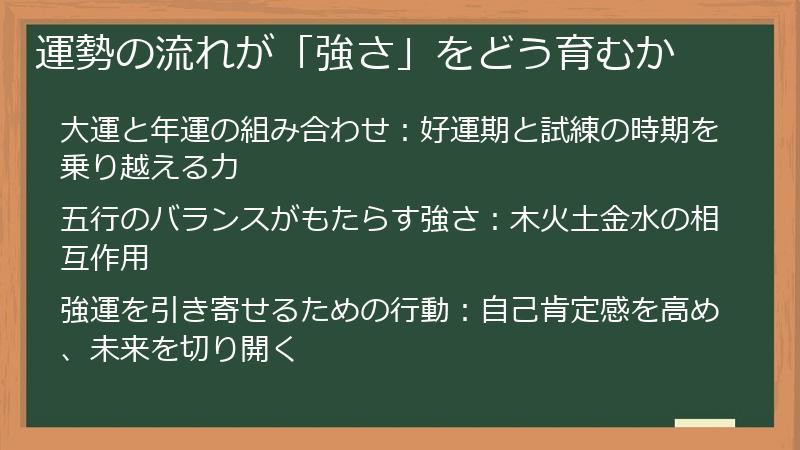 運勢の流れが「強さ」をどう育むか

大運と年運の組み合わせ：好運期と試練の時期を乗り越える力

五行のバランスがもたらす強さ：木火土金水の相互作用

強運を引き寄せるための行動：自己肯定感を高め、未来を切り開く